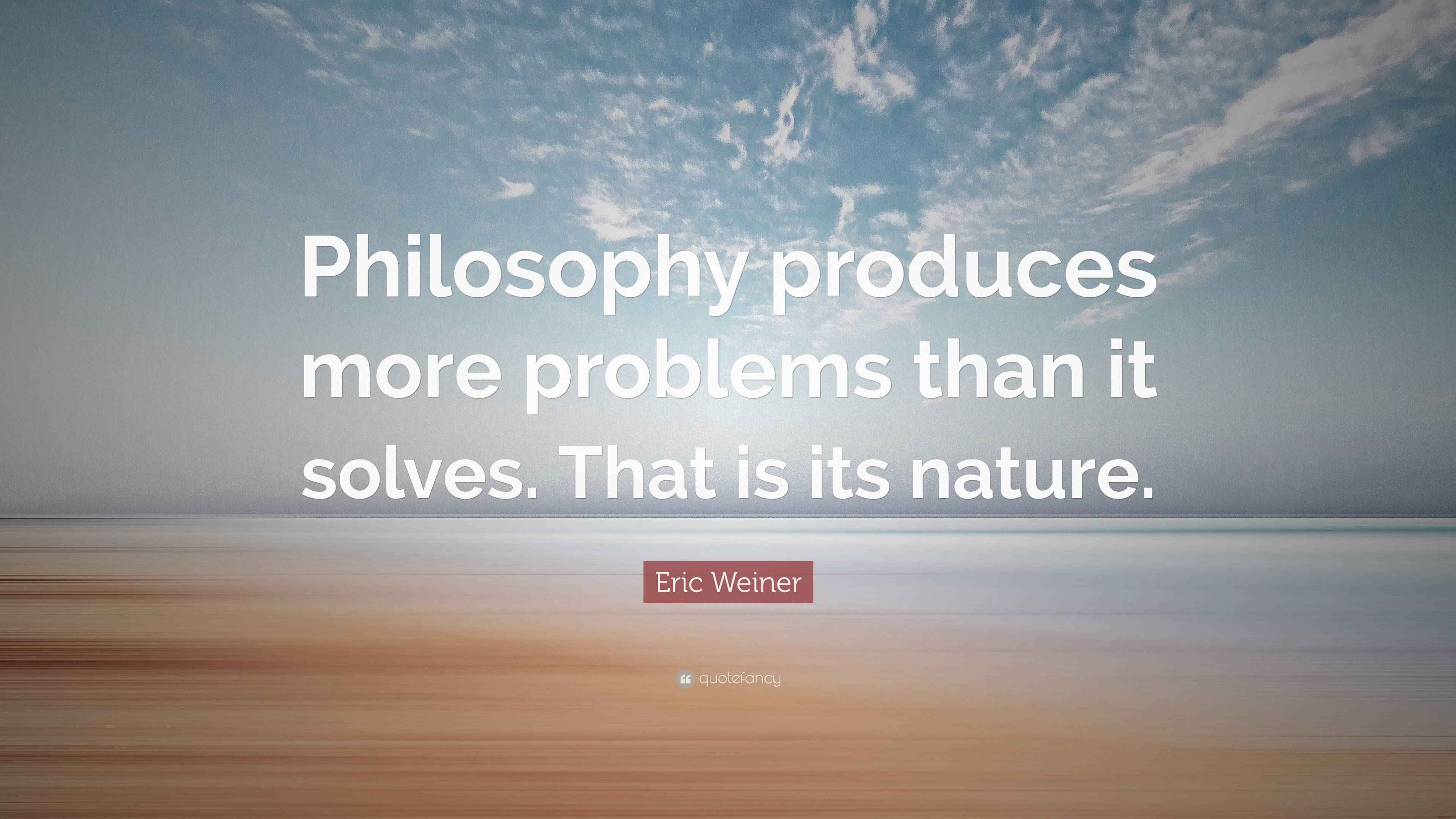 Philosophy produces more problems than it solves. That is its nature.

Eric Weiner

quotefancy